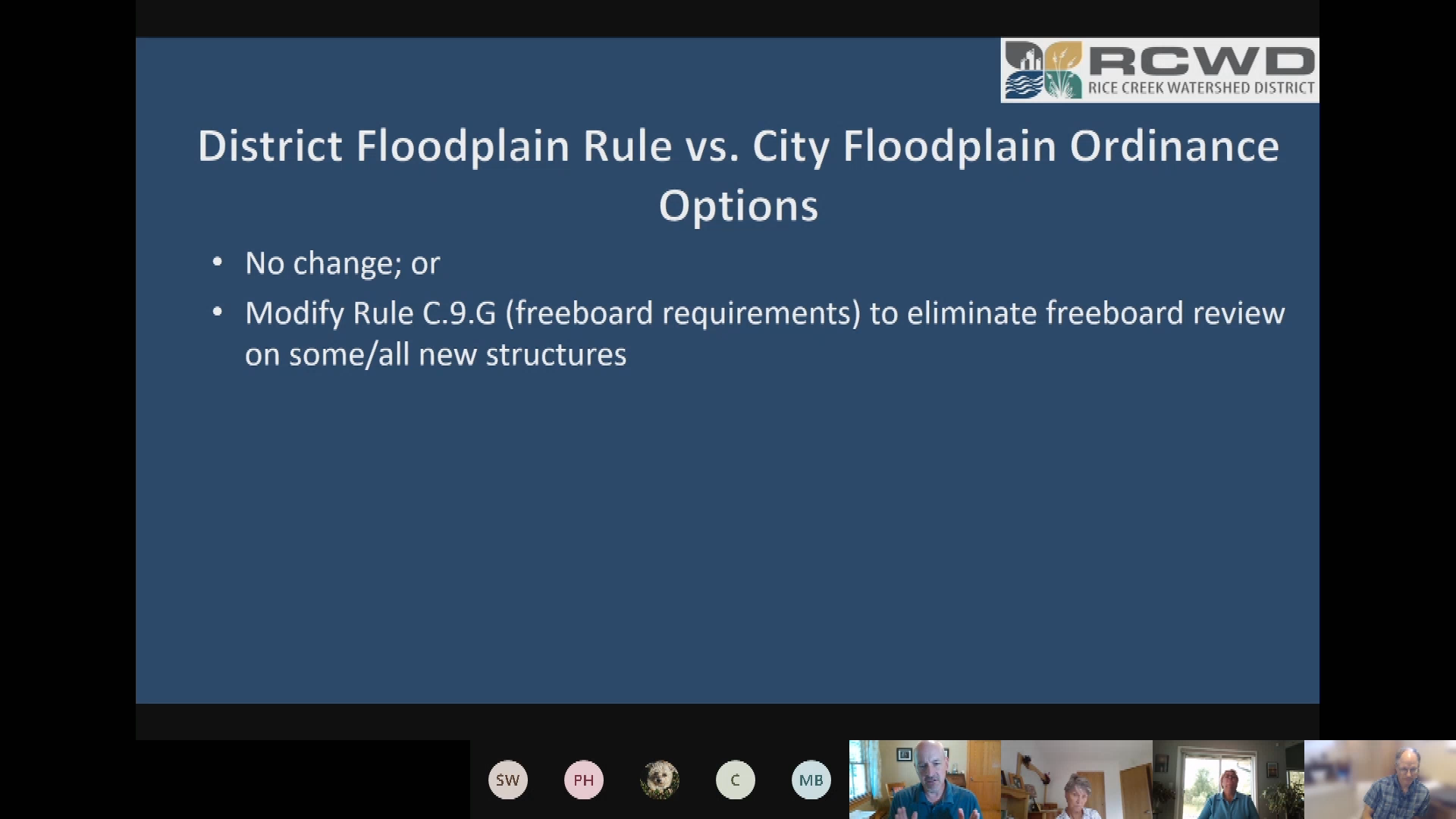 RCWD
RICE CREEK WATERSHED DISTRICT

District Floodplain Rule vs. City Floodplain Ordinance Options

• No change; or
• Modify Rule C.9.G (freeboard requirements) to eliminate freeboard review on some/all new structures

SW
PH
C
MB